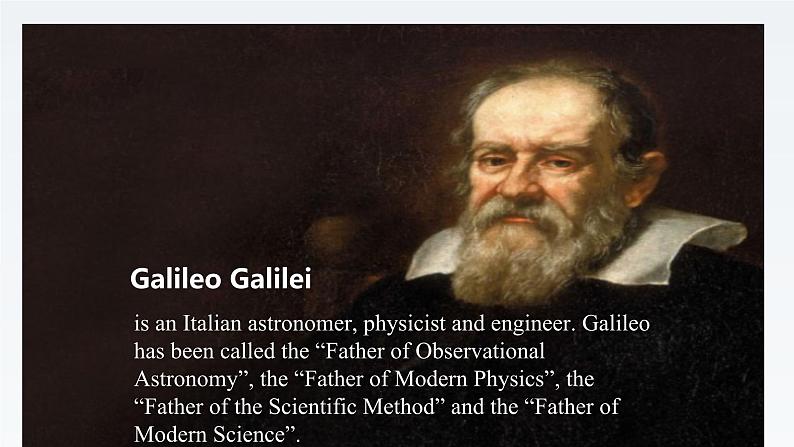 Galileo Galilei

is an Italian astronomer, physicist and engineer. Galileo has been called the “Father of Observational Astronomy”, the “Father of Modern Physics”, the “Father of the Scientific Method” and the “Father of Modern Science”.